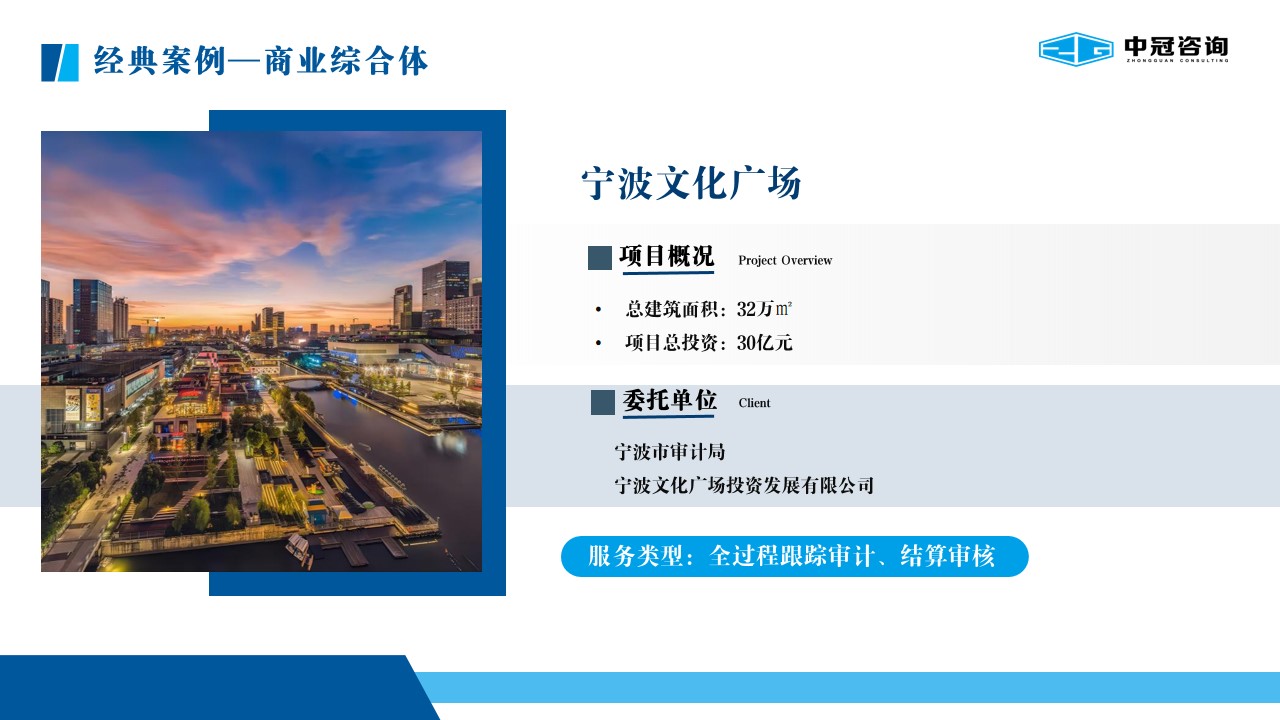 经典案例—商业综合体

中冠咨询
ZHONGGUAN CONSULTING

宁波文化广场

项目概况 Project Overview

• 总建筑面积：32万㎡
• 项目总投资：30亿元

委托单位 Client

宁波市审计局
宁波文化广场投资发展有限公司

服务类型：全过程跟踪审计、结算审核